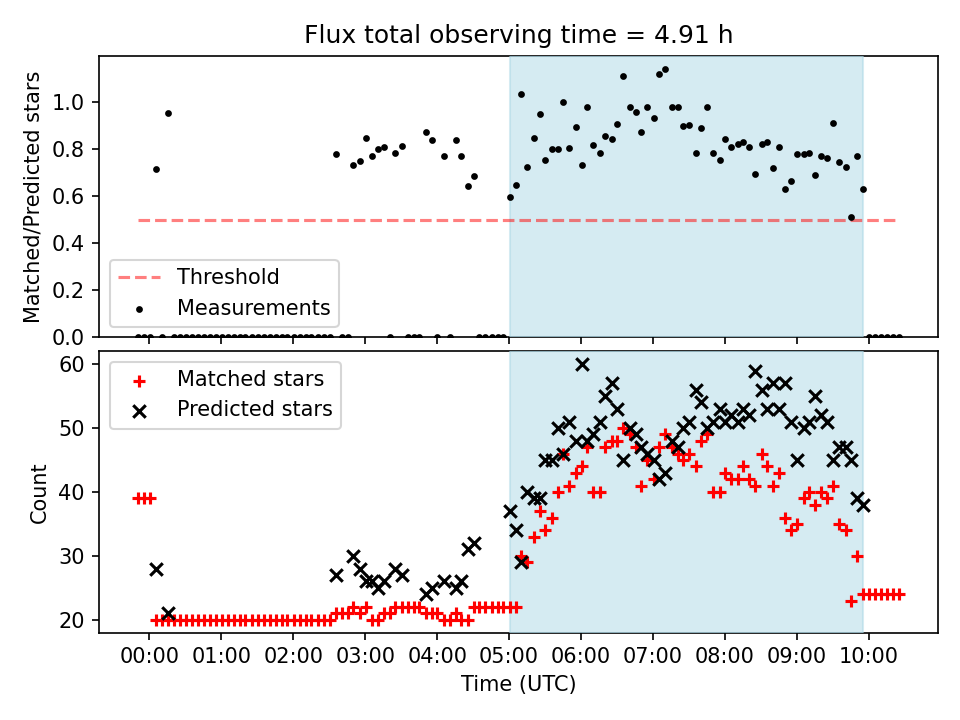 Flux total observing time = 4.91 h

Matched/Predicted stars

1.0
0.8
0.6
0.4
0.2
0.0

Threshold
Measurements

Count

60
50
40
30
20

Matched stars
Predicted stars

00:00 01:00 02:00 03:00 04:00 05:00 06:00 07:00 08:00 09:00 10:00

Time (UTC)